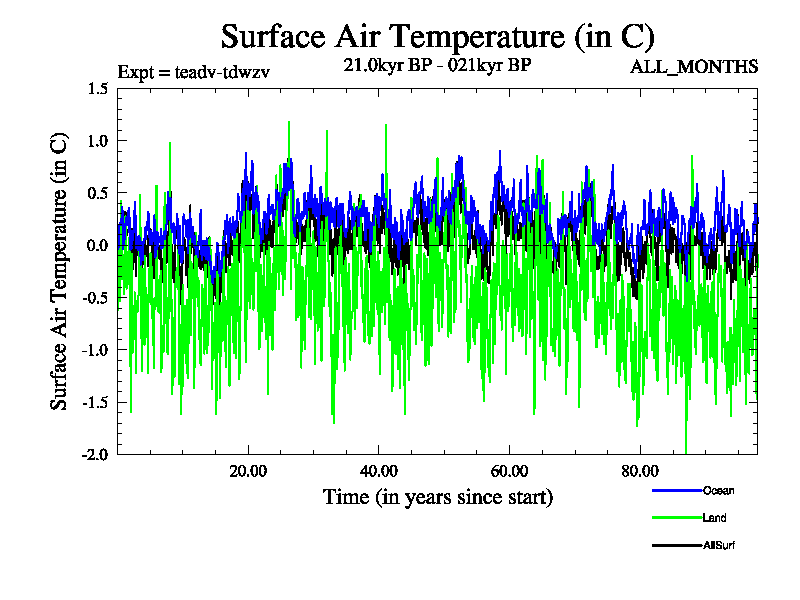 Surface Air Temperature (in C)

Expt = teadv-tdwzv

21.0kyr BP - 021kyr BP

ALL_MONTHS

Surface Air Temperature (in C)

1.5
1.0
0.5
0.0
-0.5
-1.0
-1.5
-2.0

20.00
40.00
60.00
80.00

Time (in years since start)

Ocean
Land
AllSurf